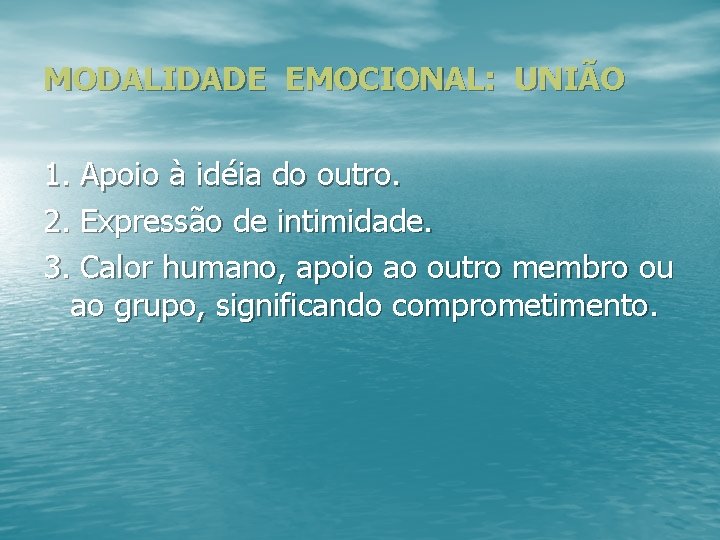 MODALIDADE EMOCIONAL: UNIÃO

1. Apoio à idéia do outro.

2. Expressão de intimidade.

3. Calor humano, apoio ao outro membro ou ao grupo, significando comprometimento.